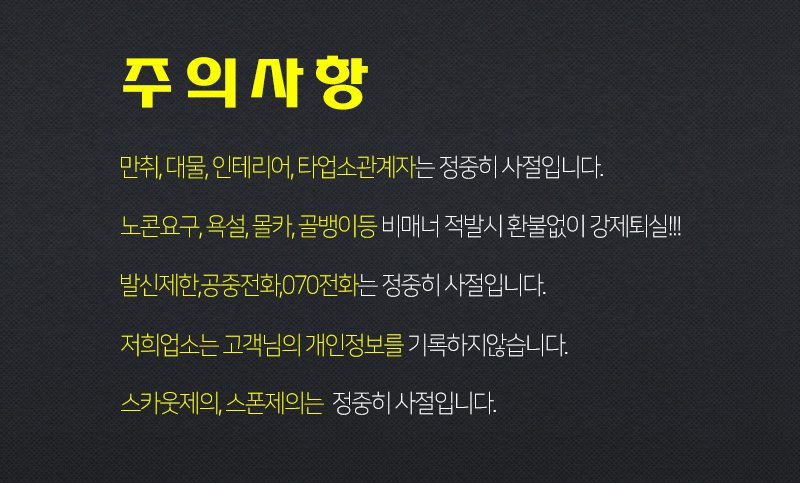 주의사항

만취, 대물, 인테리어, 타업소관계자는 정중히 사절입니다.

노콘요구, 욕설, 몰카, 골뱅이등 비매너 적발시 환불없이 강제퇴실!!!

발신제한,공중전화,070전화는 정중히 사절입니다.

저희업소는 고객님의 개인정보를 기록하지않습니다.

스카웃제의, 스폰제의는 정중히 사절입니다.